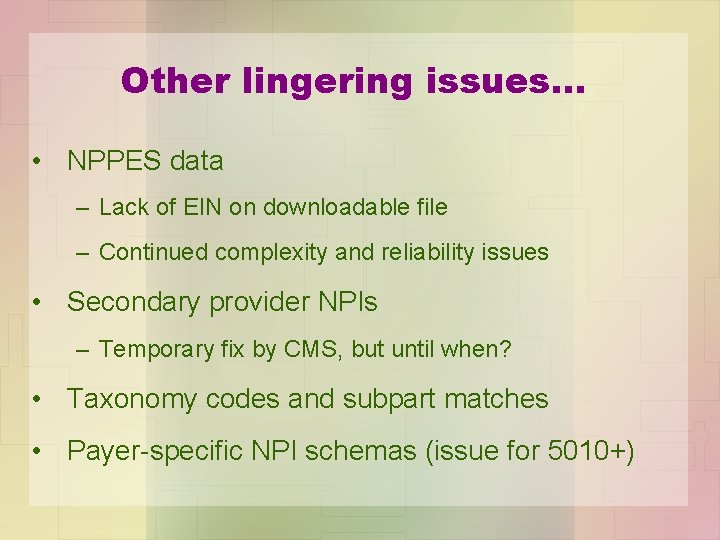 Other lingering issues…

• NPPES data
– Lack of EIN on downloadable file
– Continued complexity and reliability issues
• Secondary provider NPIs
– Temporary fix by CMS, but until when?
• Taxonomy codes and subpart matches
• Payer-specific NPI schemas (issue for 5010+)